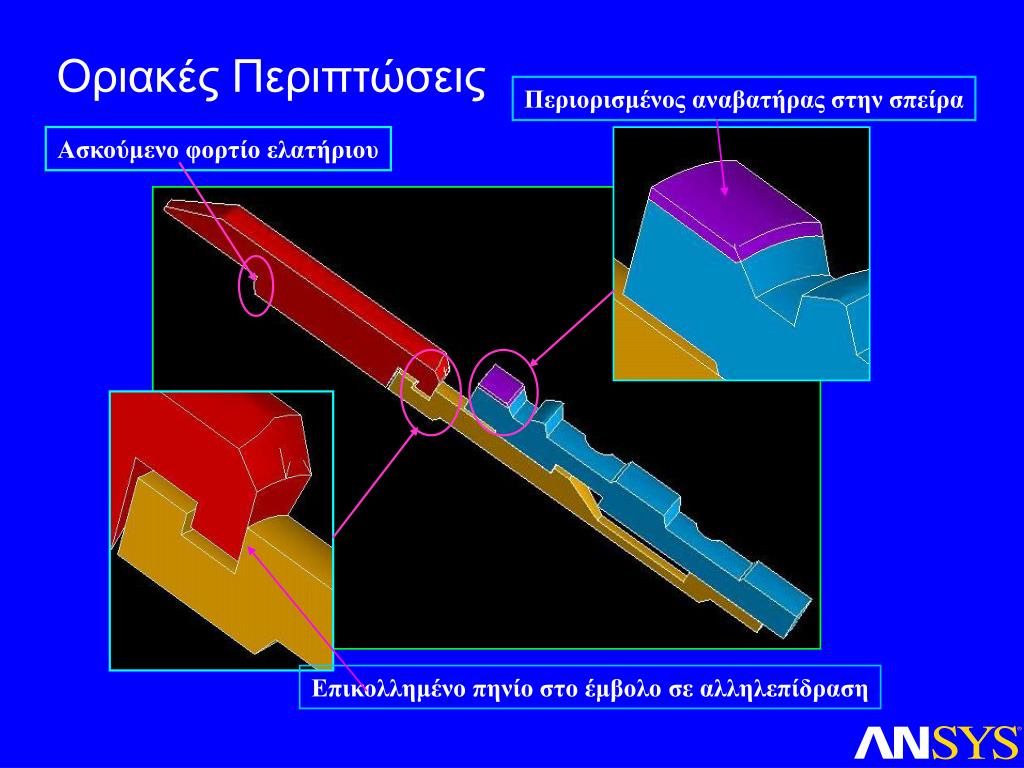 Οριακές Περιπτώσεις

Περιορισμένος αναβατήρας στην σπείρα

Ασκούμενο φορτίο ελατήριου

Επικολλημένο πηνίο στο έμβολο σε αλληλεπίδραση

ANSYS